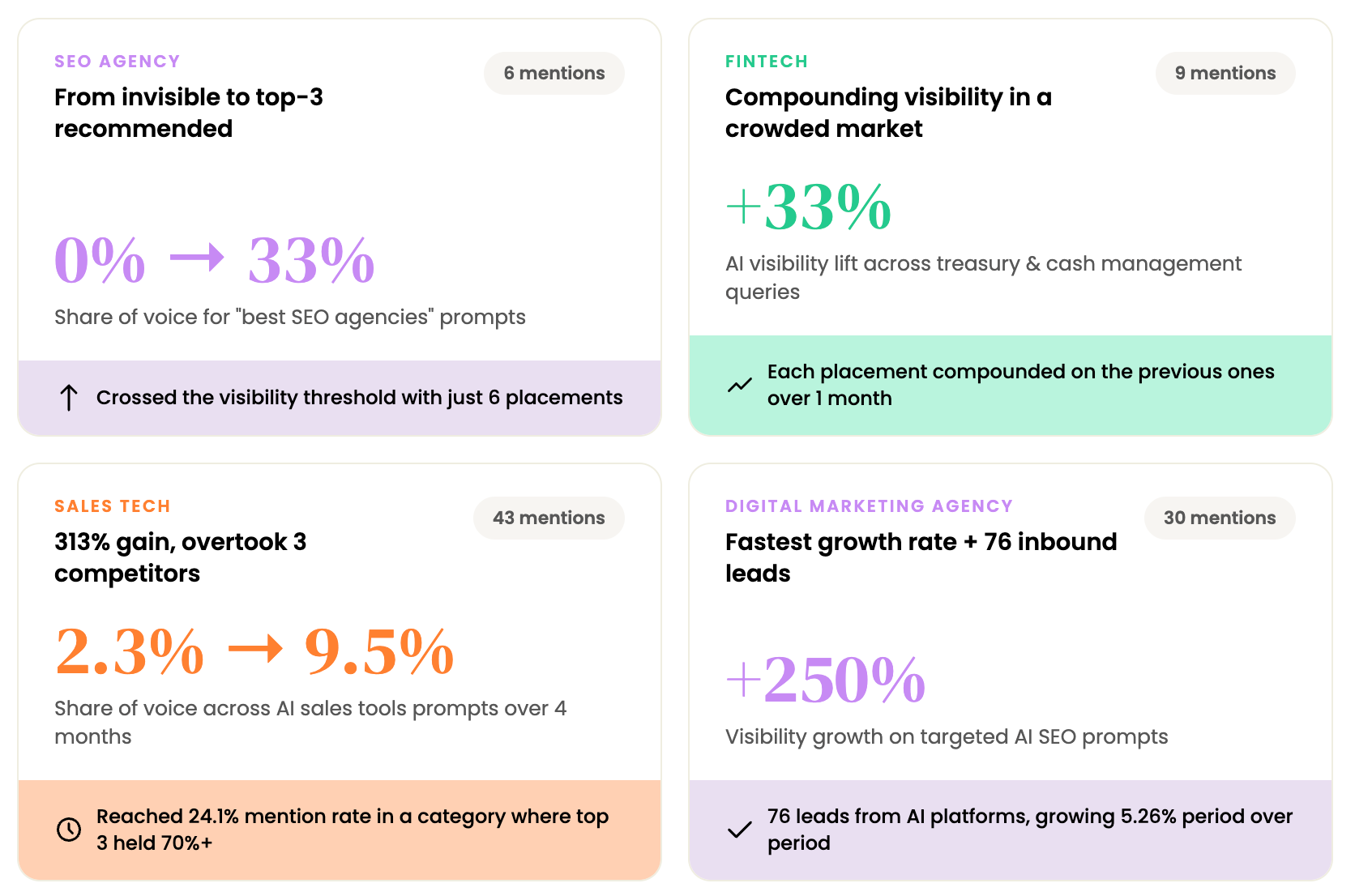 SEO AGENCY

6 mentions

From invisible to top-3 recommended

0% → 33%

Share of voice for "best SEO agencies" prompts

Crossed the visibility threshold with just 6 placements

FINTECH

9 mentions

Compounding visibility in a crowded market

+33%

AI visibility lift across treasury & cash management queries

Each placement compounded on the previous ones over 1 month

SALES TECH

43 mentions

313% gain, overtook 3 competitors

2.3% → 9.5%

Share of voice across AI sales tools prompts over 4 months

Reached 24.1% mention rate in a category where top 3 held 70%+

DIGITAL MARKETING AGENCY

30 mentions

Fastest growth rate + 76 inbound leads

+250%

Visibility growth on targeted AI SEO prompts

76 leads from AI platforms, growing 5.26% period over period